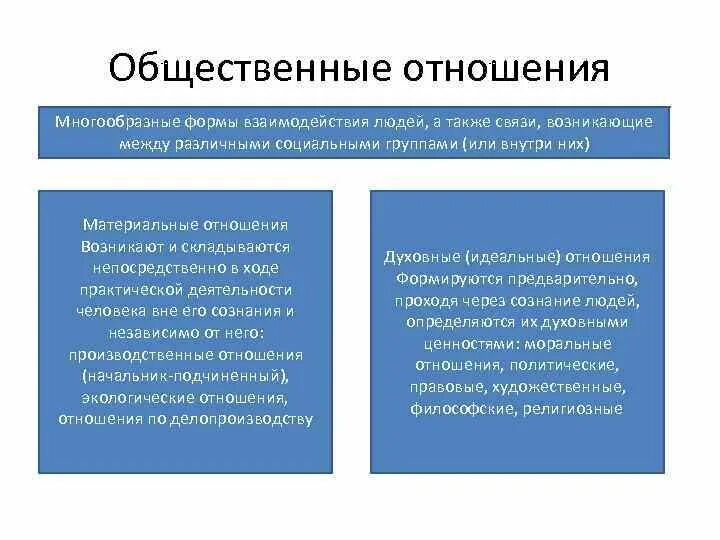 Общественные отношения

Многообразные формы взаимодействия людей, а также связи, возникающие между различными социальными группами (или внутри них)

Материальные отношения
Возникают и складываются непосредственно в ходе практической деятельности человека вне его сознания и независимо от него: производственные отношения (начальник-подчиненный), экологические отношения, отношения по делопроизводству

Духовные (идеальные) отношения
Формируются предварительно, проходя через сознание людей, определяются их духовными ценностями: моральные отношения, политические, правовые, художественные, философские, религиозные